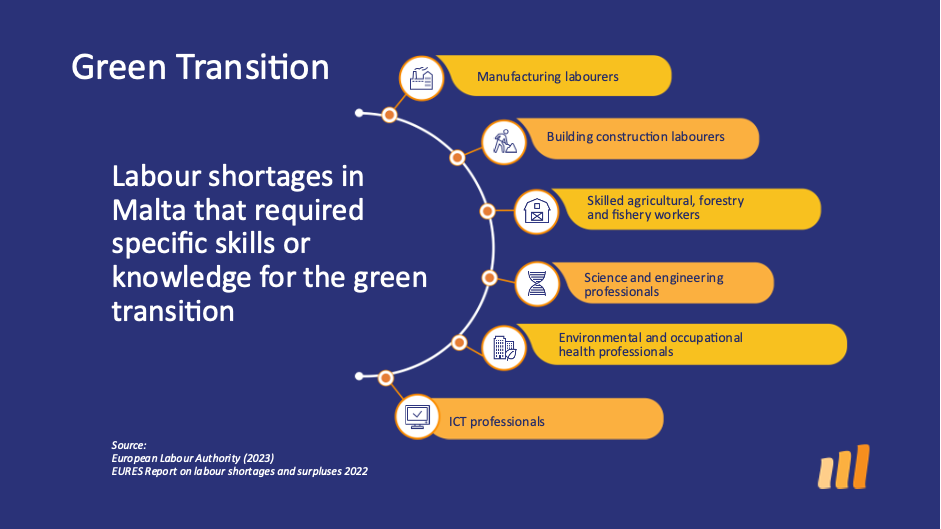 Green Transition

Labour shortages in Malta that required specific skills or knowledge for the green transition

Manufacturing labourers

Building construction labourers

Skilled agricultural, forestry and fishery workers

Science and engineering professionals

Environmental and occupational health professionals

ICT professionals

Source:
European Labour Authority (2023)
EURES Report on labour shortages and surpluses 2022